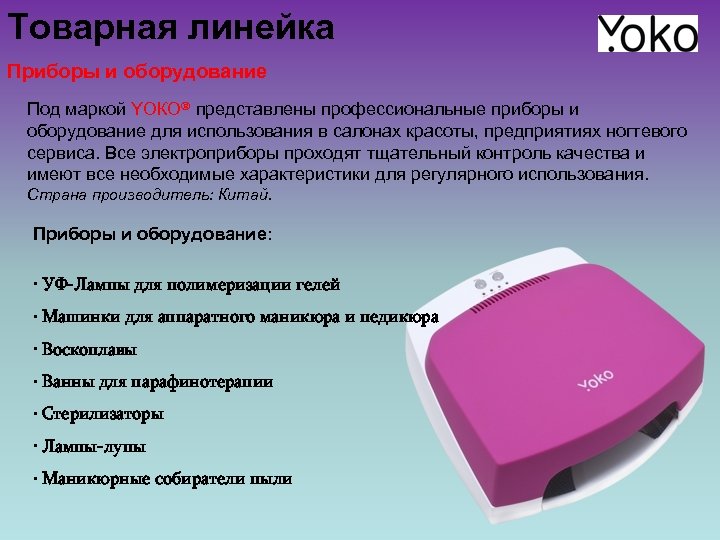 Товарная линейка

YOKO

Приборы и оборудование

Под маркой YOKO® представлены профессиональные приборы и оборудование для использования в салонах красоты, предприятиях ногтевого сервиса. Все электроприборы проходят тщательный контроль качества и имеют все необходимые характеристики для регулярного использования. Страна производитель: Китай.

Приборы и оборудование:

· УФ-Лампы для полимеризации гелей

· Машинки для аппаратного маникюра и педикюра

· Воскоплавы

· Ванны для парафинотерапии

· Стерилизаторы

· Лампы-лупы

· Маникюрные собиратели пыли

YOKO